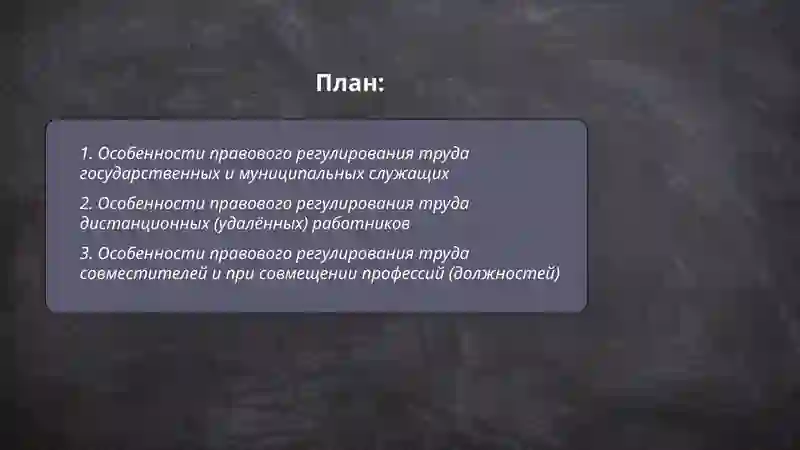 План:

1. Особенности правового регулирования труда государственных и муниципальных служащих

2. Особенности правового регулирования труда дистанционных (удалённых) работников

3. Особенности правового регулирования труда совместителей и при совмещении профессий (должностей)